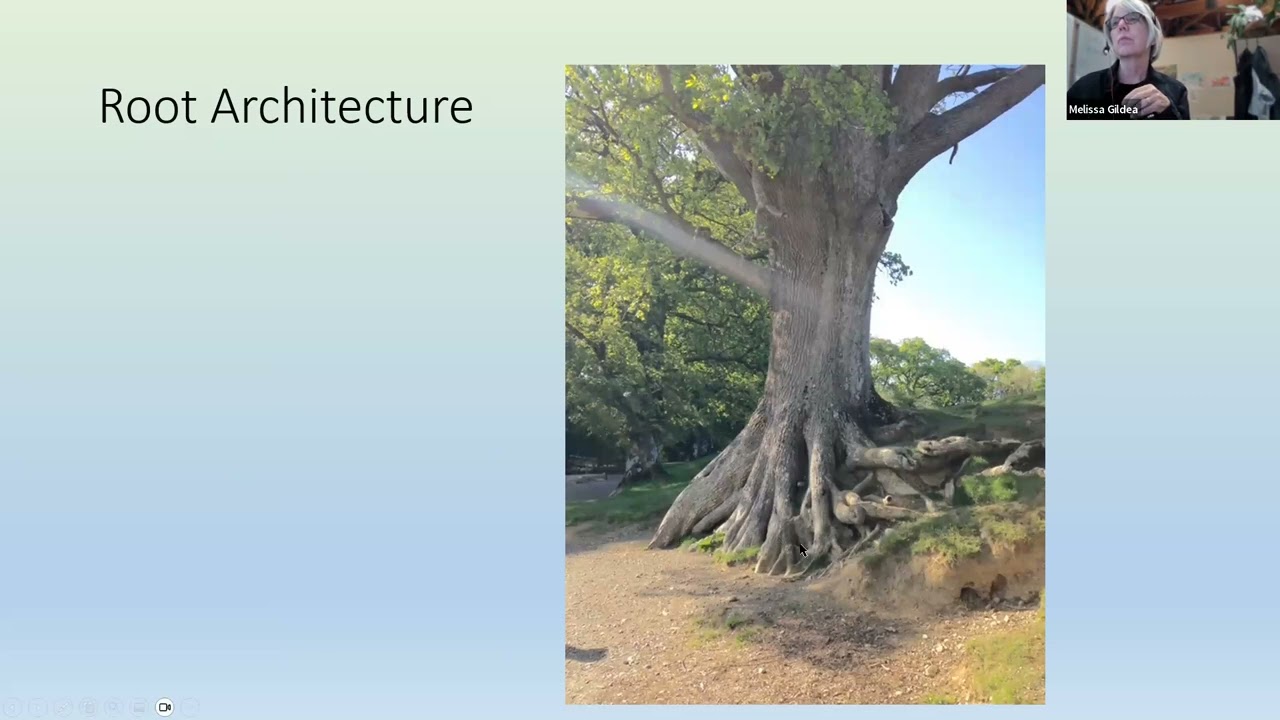 Root Architecture

Melissa Gildea